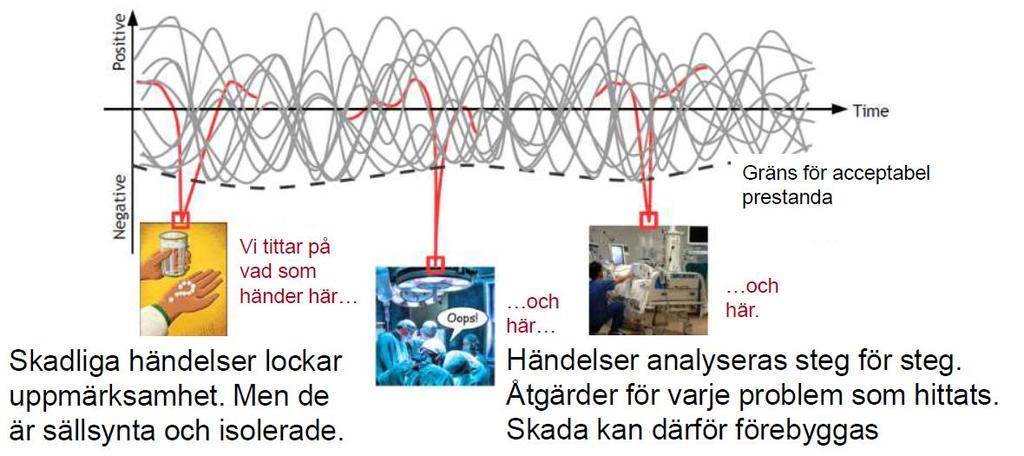 Positive

Negative

Time

Gräns för acceptabel prestanda

Vi tittar på vad som händer här…

Oops!

…och här…

…och här.

Skadliga händelser lockar uppmärksamhet. Men de är sällsynta och isolerade.

Händelser analyseras steg för steg. Åtgärder för varje problem som hittats. Skada kan därför förebyggas